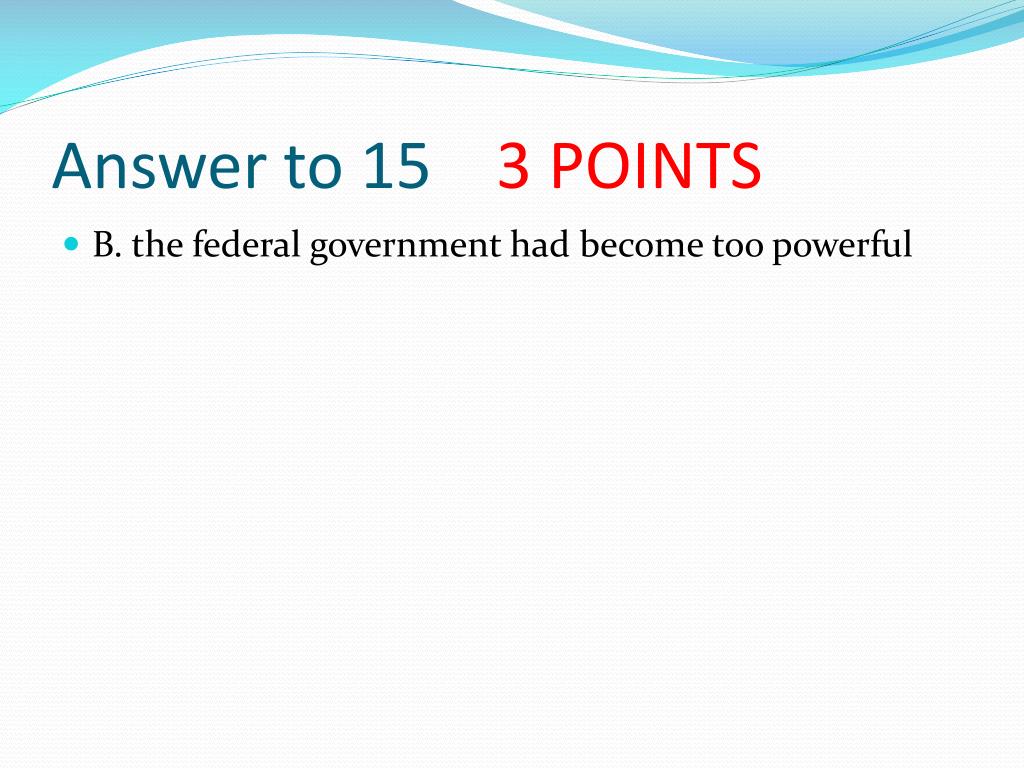 Answer to 15 3 POINTS

B. the federal government had become too powerful